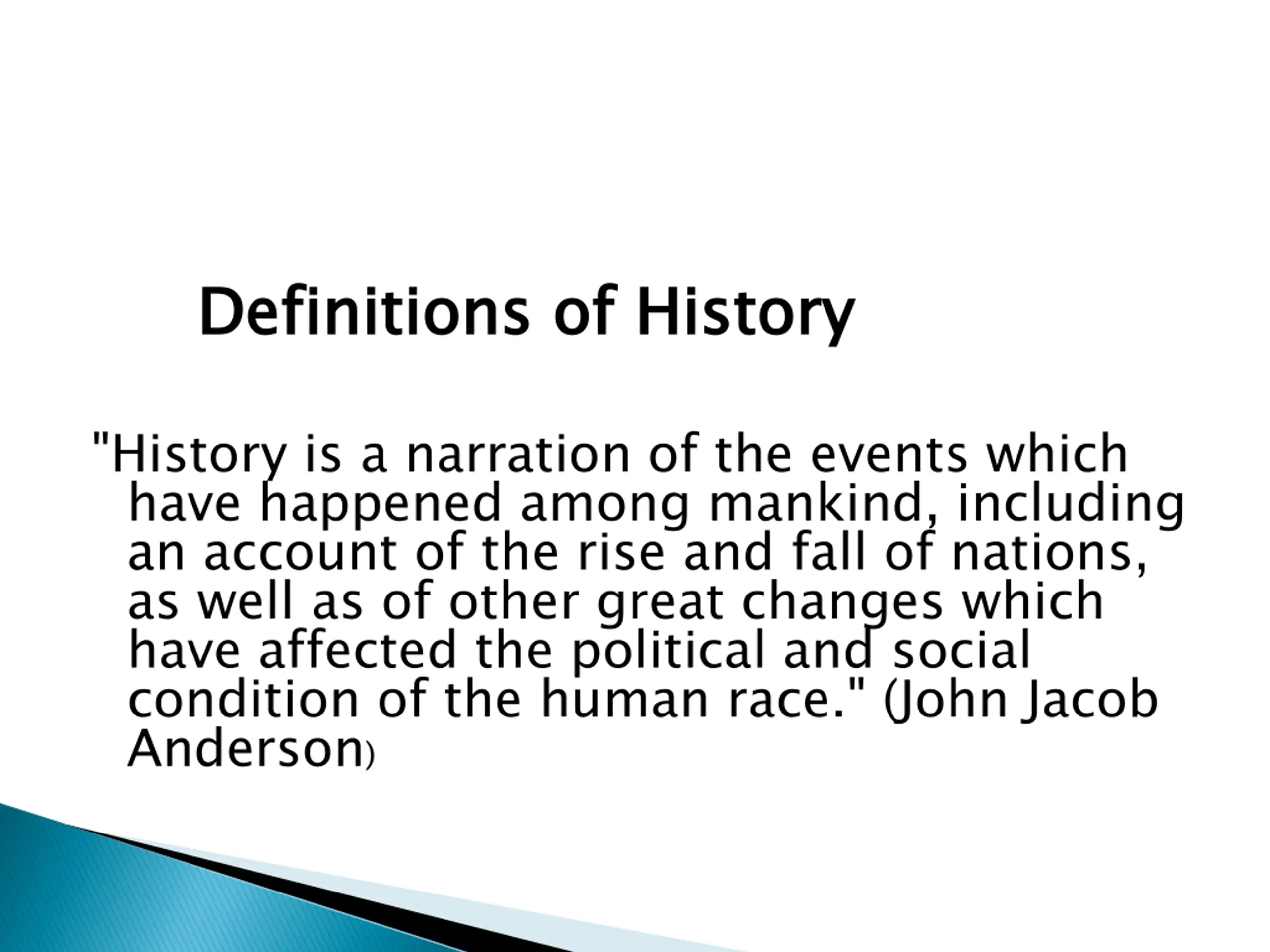 Definitions of History

"History is a narration of the events which have happened among mankind, including an account of the rise and fall of nations, as well as of other great changes which have affected the political and social condition of the human race." (John Jacob Anderson)